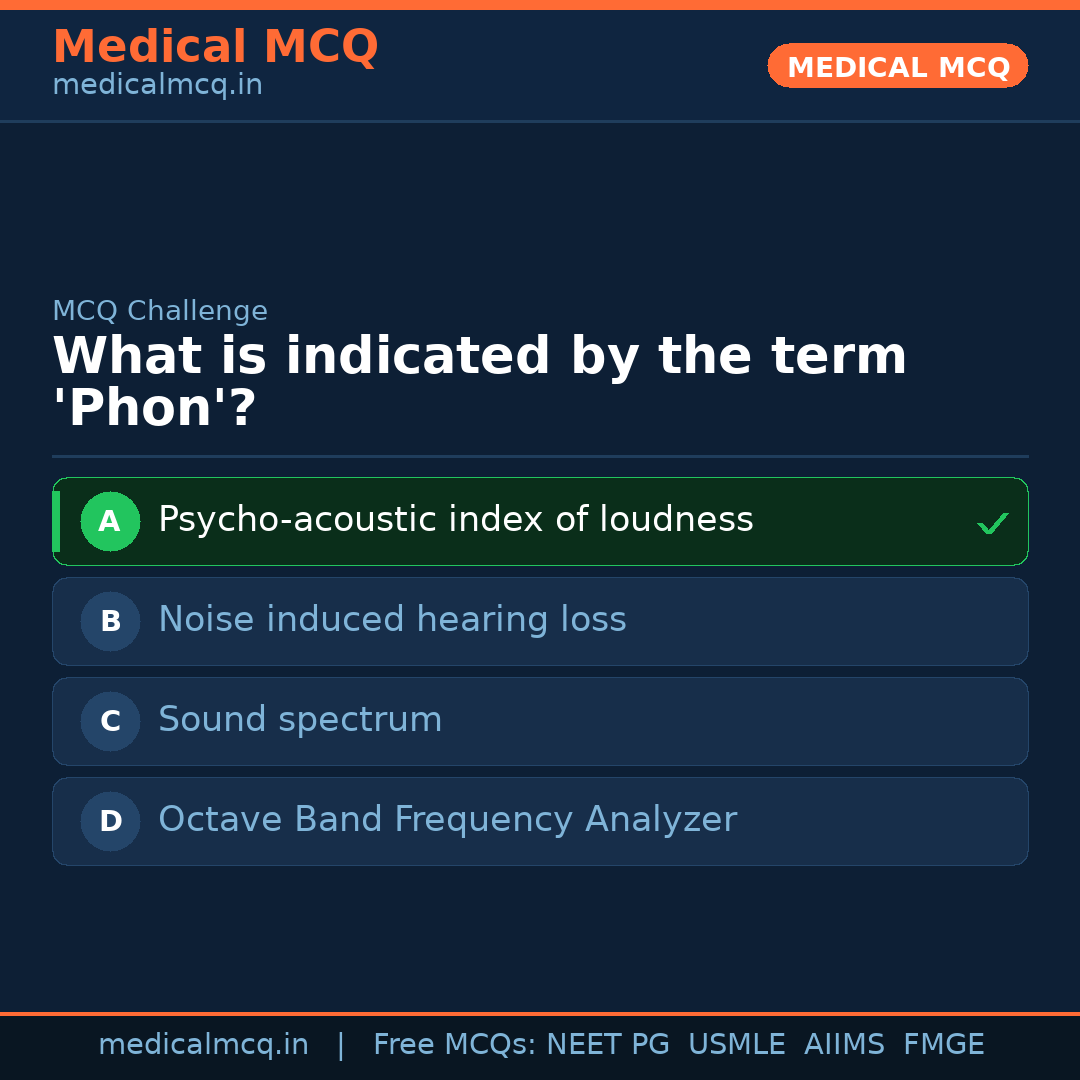 Medical MCQ
medicalmcq.in

MEDICAL MCQ

MCQ Challenge

What is indicated by the term 'Phon'?

A Psycho-acoustic index of loudness ✓

B Noise induced hearing loss

C Sound spectrum

D Octave Band Frequency Analyzer

medicalmcq.in | Free MCQs: NEET PG USMLE AIIMS FMGE